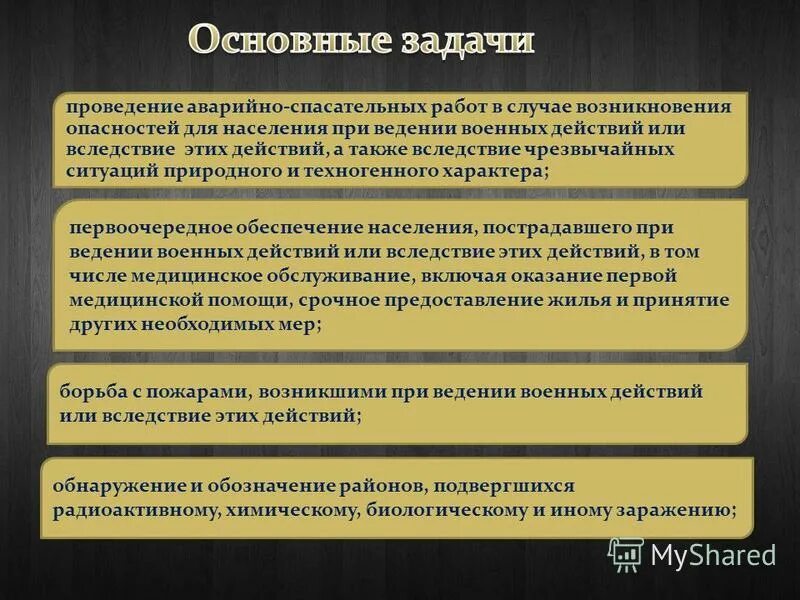 Основные задачи

проведение аварийно-спасательных работ в случае возникновения опасностей для населения при ведении военных действий или вследствие этих действий, а также вследствие чрезвычайных ситуаций природного и техногенного характера;

первоочередное обеспечение населения, пострадавшего при ведении военных действий или вследствие этих действий, в том числе медицинское обслуживание, включая оказание первой медицинской помощи, срочное предоставление жилья и принятие других необходимых мер;

борьба с пожарами, возникшими при ведении военных действий или вследствие этих действий;

обнаружение и обозначение районов, подвергшихся радиоактивному, химическому, биологическому и иному заражению;

MyShared